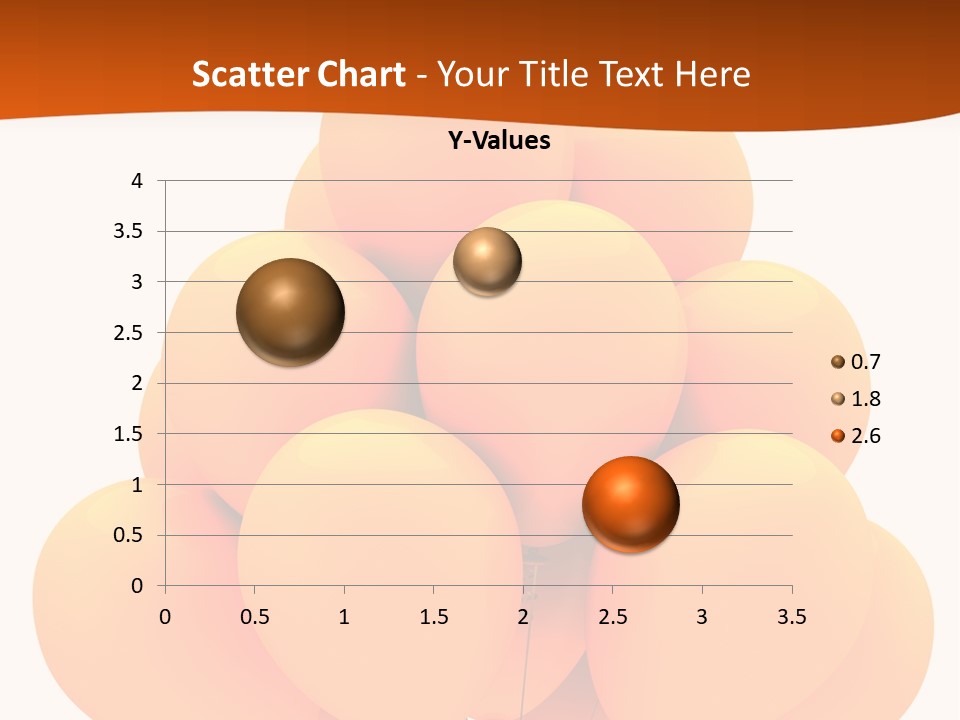 Scatter Chart - Your Title Text Here

Y-Values

4
3.5
3
2.5
2
1.5
1
0.5
0

0 0.5 1 1.5 2 2.5 3 3.5

0.7
1.8
2.6